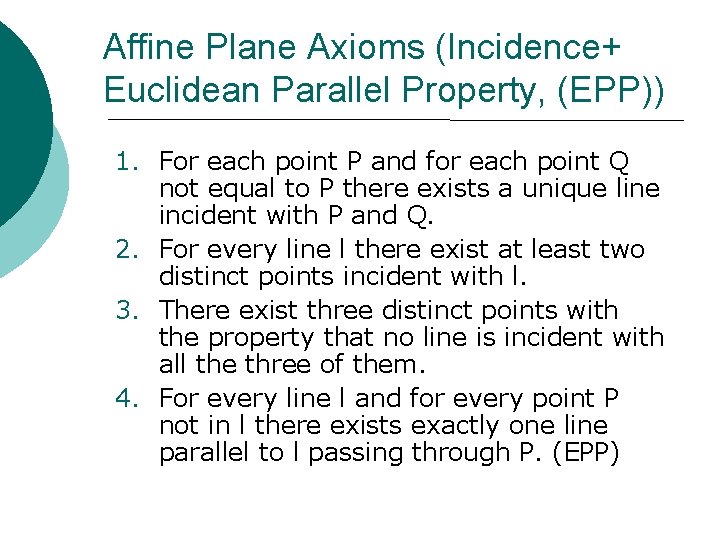 Affine Plane Axioms (Incidence+ Euclidean Parallel Property, (EPP))

1. For each point P and for each point Q not equal to P there exists a unique line incident with P and Q.
2. For every line l there exist at least two distinct points incident with l.
3. There exist three distinct points with the property that no line is incident with all the three of them.
4. For every line l and for every point P not in l there exists exactly one line parallel to l passing through P. (EPP)